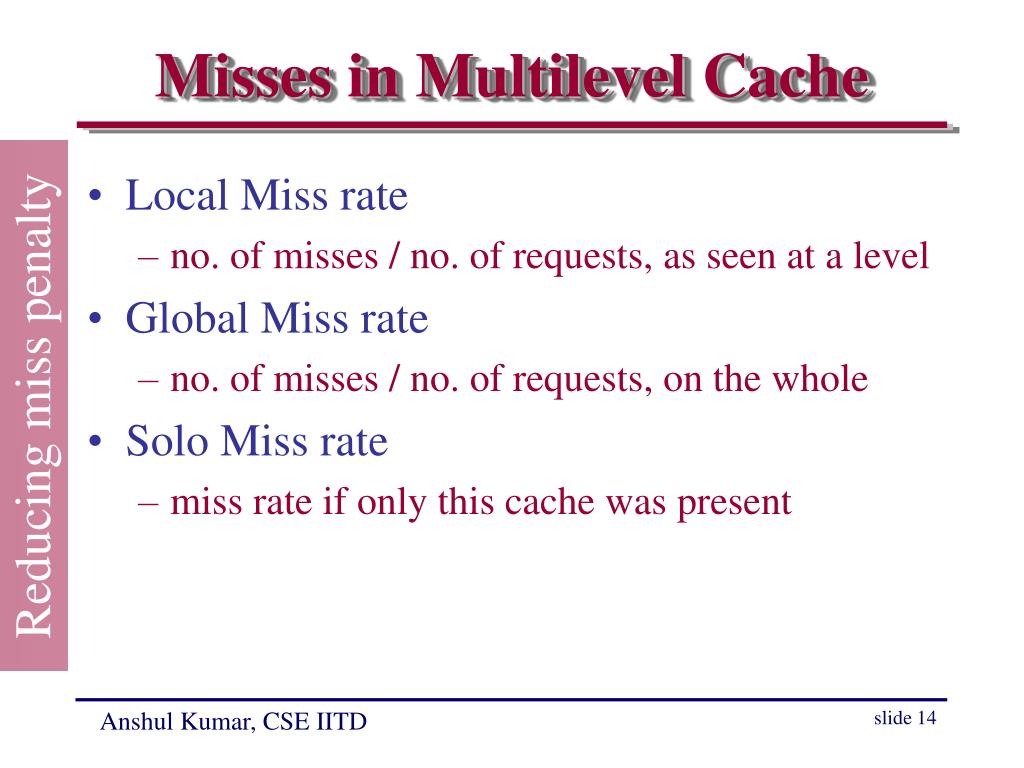 Misses in Multilevel Cache

Reducing miss penalty

• Local Miss rate
– no. of misses / no. of requests, as seen at a level
• Global Miss rate
– no. of misses / no. of requests, on the whole
• Solo Miss rate
– miss rate if only this cache was present

Anshul Kumar, CSE IITD

slide 14